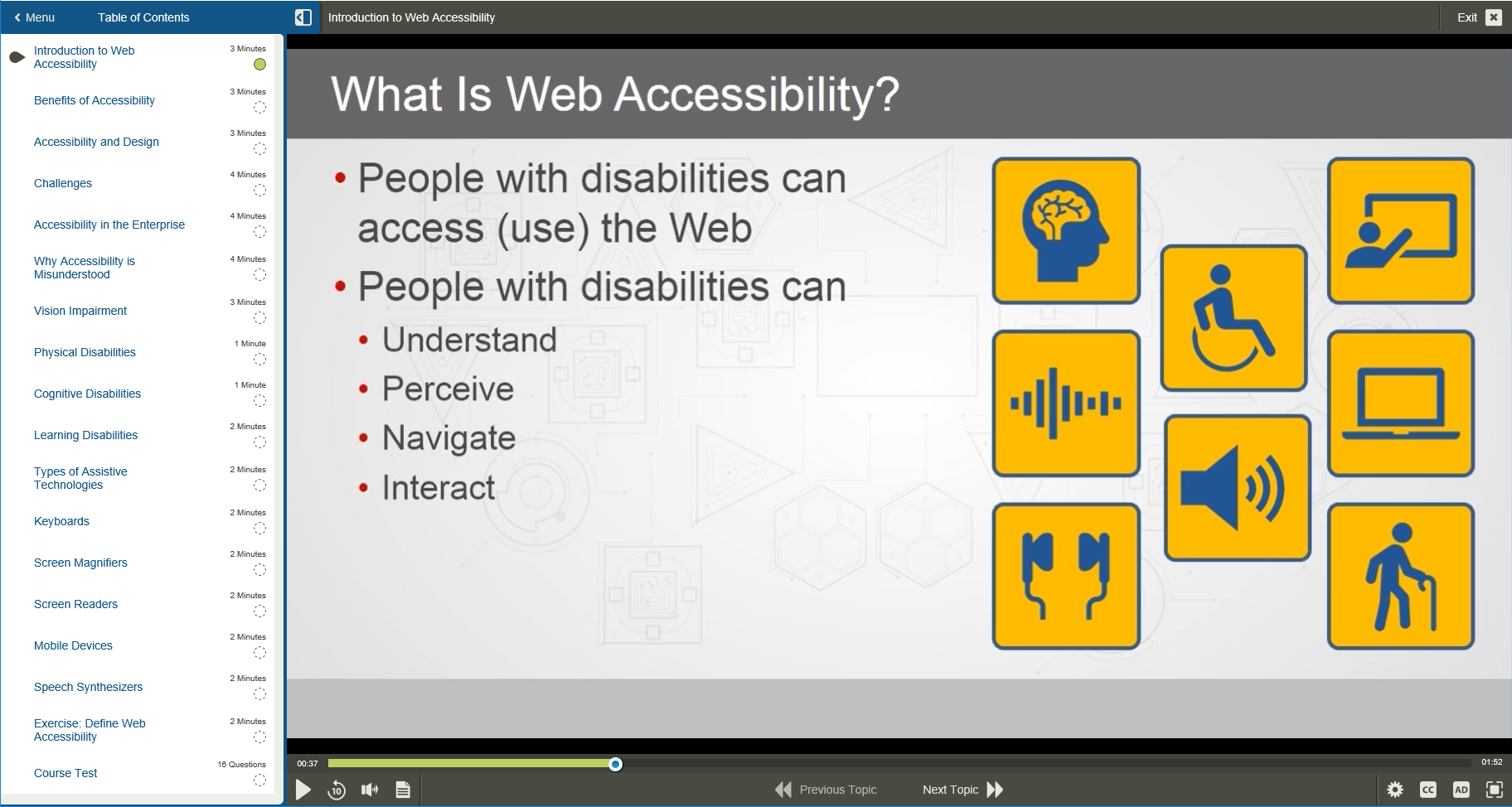 Menu Table of Contents

Introduction to Web Accessibility

Exit

Introduction to Web Accessibility 3 Minutes

Benefits of Accessibility 3 Minutes

Accessibility and Design 3 Minutes

Challenges 4 Minutes

Accessibility in the Enterprise 4 Minutes

Why Accessibility is Misunderstood 4 Minutes

Vision Impairment 3 Minutes

Physical Disabilities 1 Minute

Cognitive Disabilities 1 Minute

Learning Disabilities 2 Minutes

Types of Assistive Technologies 2 Minutes

Keyboards 2 Minutes

Screen Magnifiers 2 Minutes

Screen Readers 2 Minutes

Mobile Devices 2 Minutes

Speech Synthesizers 2 Minutes

Exercise: Define Web Accessibility 2 Minutes

Course Test 16 Questions

What Is Web Accessibility?

• People with disabilities can access (use) the Web
• People with disabilities can
  • Understand
  • Perceive
  • Navigate
  • Interact

00:37

01:52

10

Previous Topic

Next Topic

CC

AD